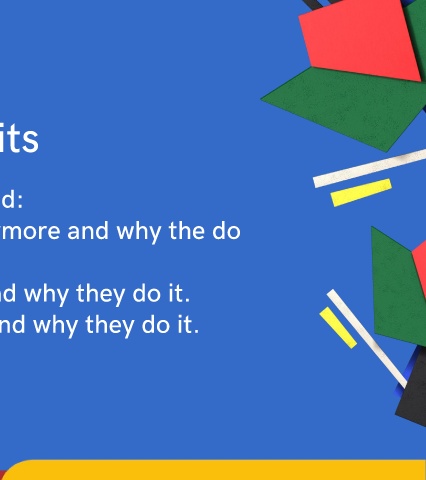 its

d:
more and why the do

d why they do it.
nd why they do it.